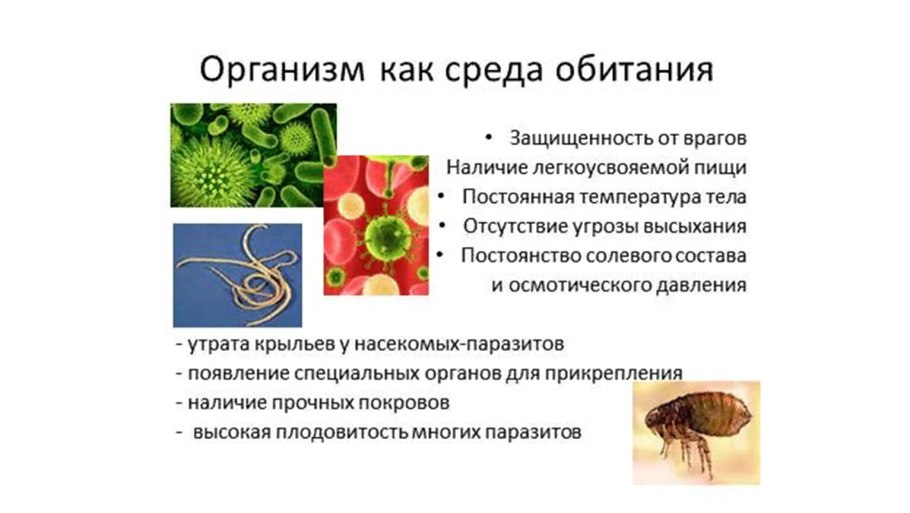 Организм как среда обитания

• Защищенность от врагов
Наличие легкоусвояемой пищи
• Постоянная температура тела
• Отсутствие угрозы высыхания
• Постоянство солевого состава и осмотического давления

- утрата крыльев у насекомых-паразитов
- появление специальных органов для прикрепления
- наличие прочных покровов
- высокая плодовитость многих паразитов